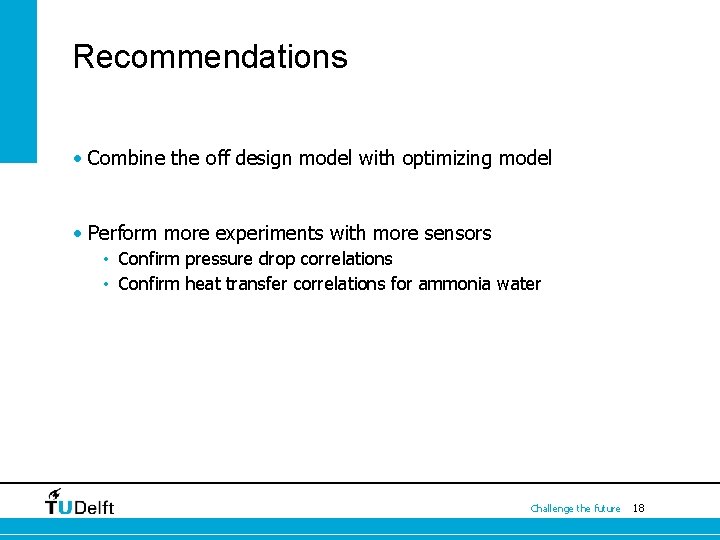 Recommendations

• Combine the off design model with optimizing model

• Perform more experiments with more sensors
  • Confirm pressure drop correlations
  • Confirm heat transfer correlations for ammonia water

TUDelft

Challenge the future 18